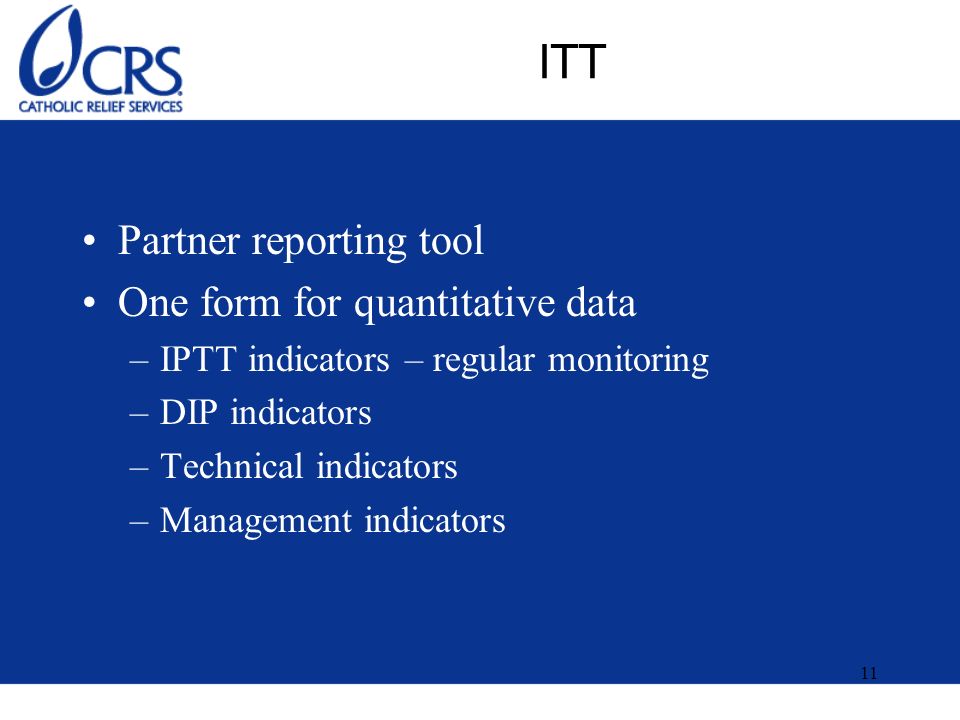 CRS
CATHOLIC RELIEF SERVICES

ITT

• Partner reporting tool
• One form for quantitative data
– IPTT indicators – regular monitoring
– DIP indicators
– Technical indicators
– Management indicators

11